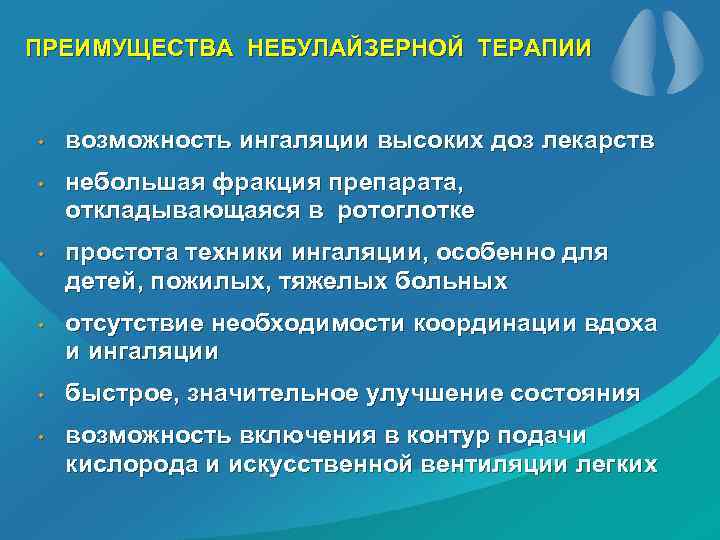 ПРЕИМУЩЕСТВА НЕБУЛАЙЗЕРНОЙ ТЕРАПИИ

• возможность ингаляции высоких доз лекарств
• небольшая фракция препарата, откладывающаяся в ротоглотке
• простота техники ингаляции, особенно для детей, пожилых, тяжелых больных
• отсутствие необходимости координации вдоха и ингаляции
• быстрое, значительное улучшение состояния
• возможность включения в контур подачи кислорода и искусственной вентиляции легких